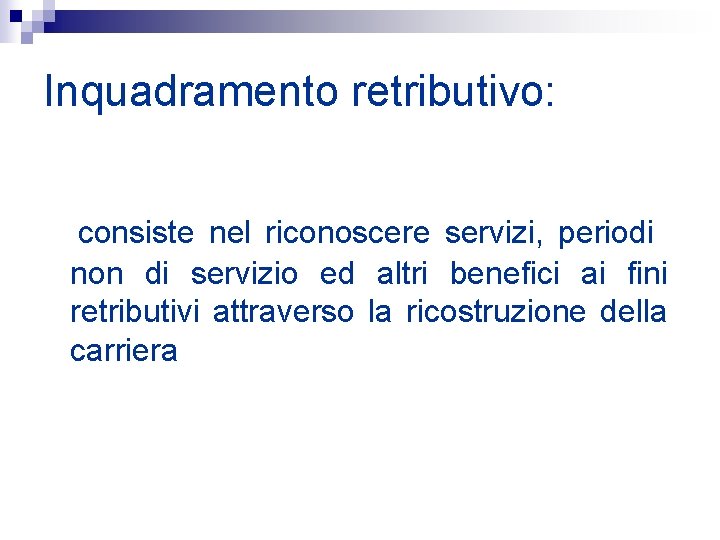 Inquadramento retributivo:

consiste nel riconoscere servizi, periodi non di servizio ed altri benefici ai fini retributivi attraverso la ricostruzione della carriera